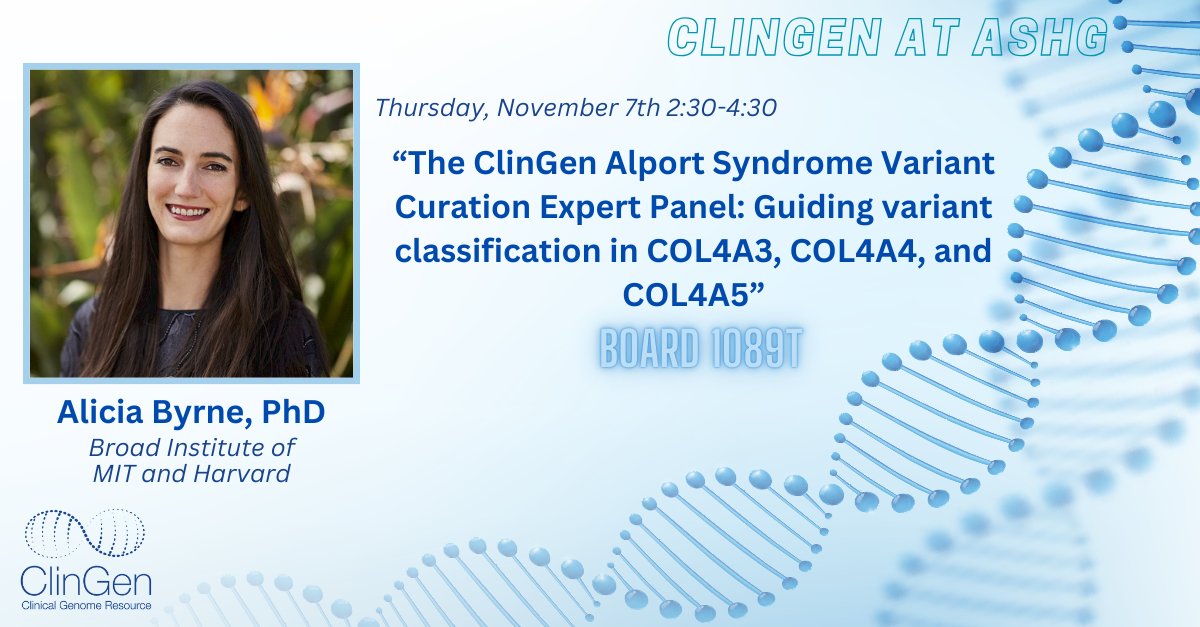 CLINGEN AT ASHG

Thursday, November 7th 2:30-4:30

“The ClinGen Alport Syndrome Variant Curation Expert Panel: Guiding variant classification in COL4A3, COL4A4, and COL4A5”

BOARD 1089T

Alicia Byrne, PhD
Broad Institute of MIT and Harvard

ClinGen
Clinical Genome Resource